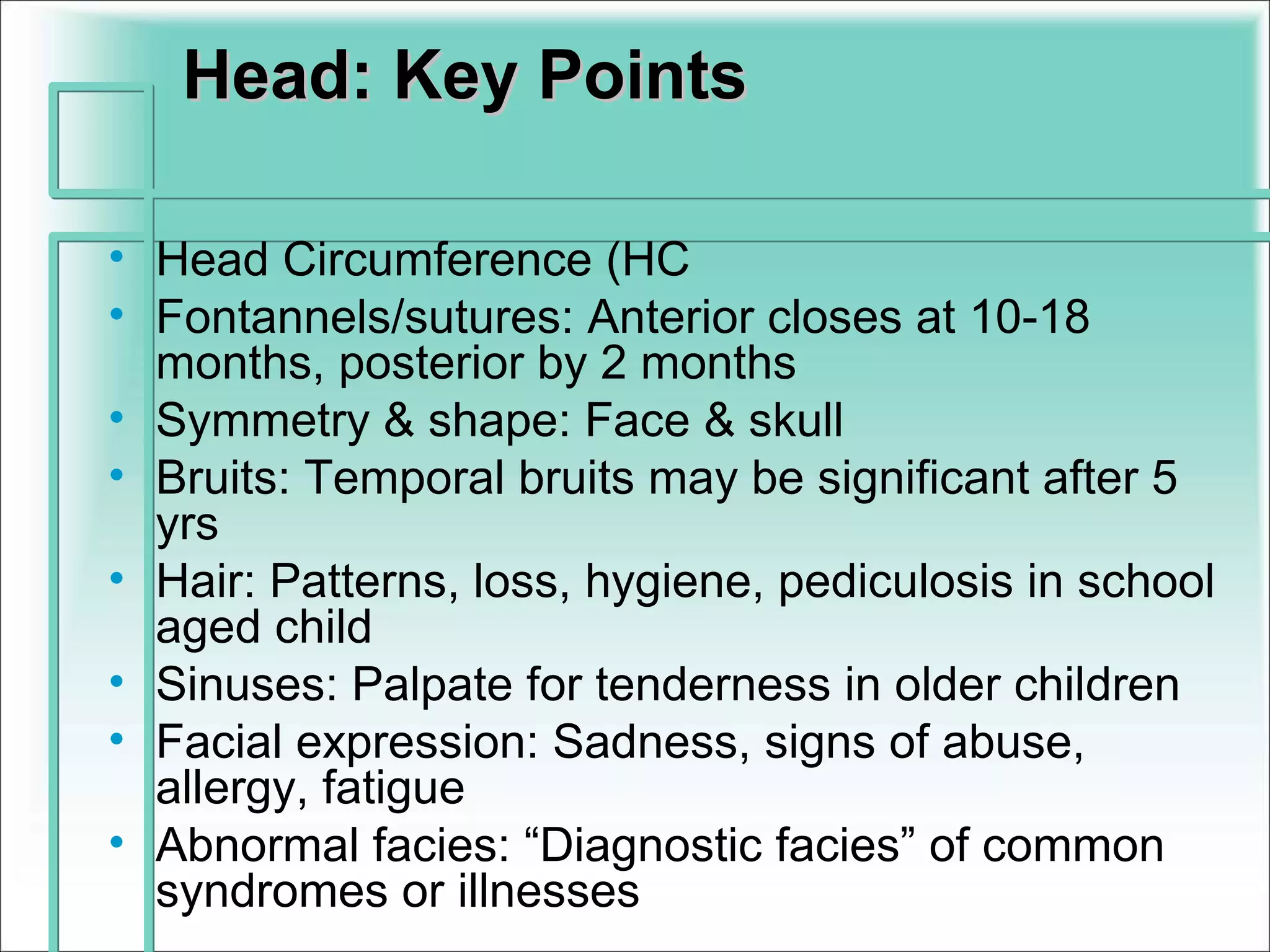 Head: Key Points

• Head Circumference (HC
• Fontannels/sutures: Anterior closes at 10-18 months, posterior by 2 months
• Symmetry & shape: Face & skull
• Bruits: Temporal bruits may be significant after 5 yrs
• Hair: Patterns, loss, hygiene, pediculosis in school aged child
• Sinuses: Palpate for tenderness in older children
• Facial expression: Sadness, signs of abuse, allergy, fatigue
• Abnormal facies: “Diagnostic facies” of common syndromes or illnesses